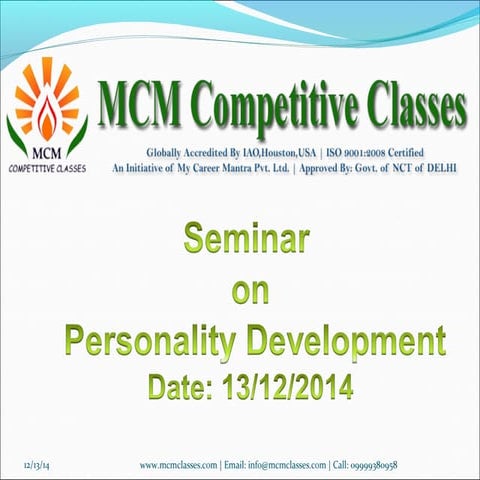 MCM
COMPETITIVE CLASSES

MCM Competitive Classes

Globally Accredited By IAO,Houston,USA | ISO 9001:2008 Certified
An Initiative of My Career Mantra Pvt. Ltd. | Approved By: Govt. of NCT of DELHI

Seminar
on
Personality Development
Date: 13/12/2014

12/13/14

www.mcmclasses.com | Email: info@mcmclasses.com | Call: 09999380958